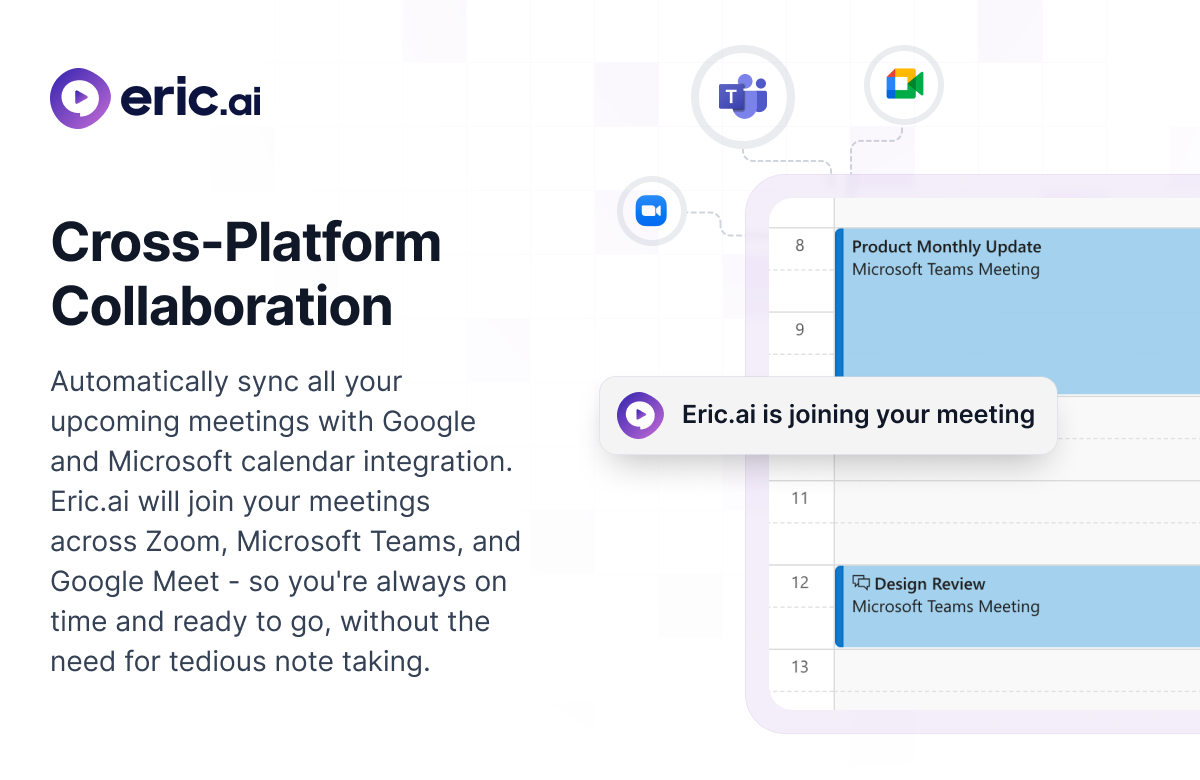 eric.ai

Cross-Platform Collaboration

Automatically sync all your upcoming meetings with Google and Microsoft calendar integration. Eric.ai will join your meetings across Zoom, Microsoft Teams, and Google Meet - so you're always on time and ready to go, without the need for tedious note taking.

8
Product Monthly Update
Microsoft Teams Meeting
9
Eric.ai is joining your meeting
11
12
Design Review
Microsoft Teams Meeting
13